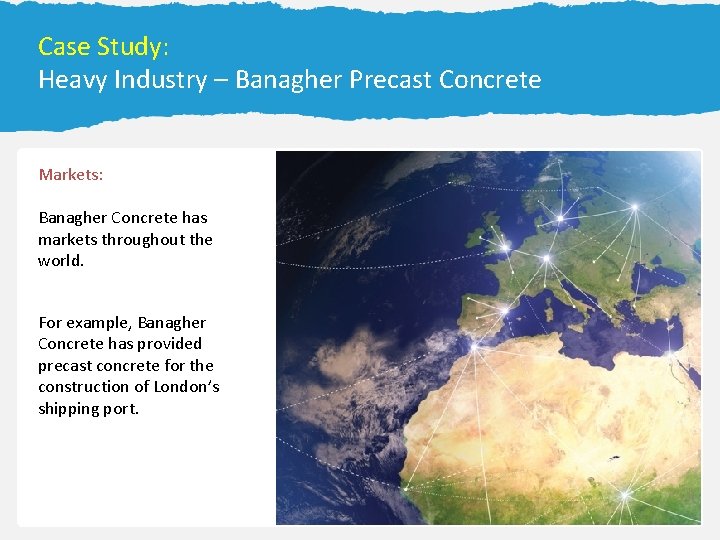 Case Study:
Heavy Industry – Banagher Precast Concrete

Markets:

Banagher Concrete has markets throughout the world.

For example, Banagher Concrete has provided precast concrete for the construction of London's shipping port.